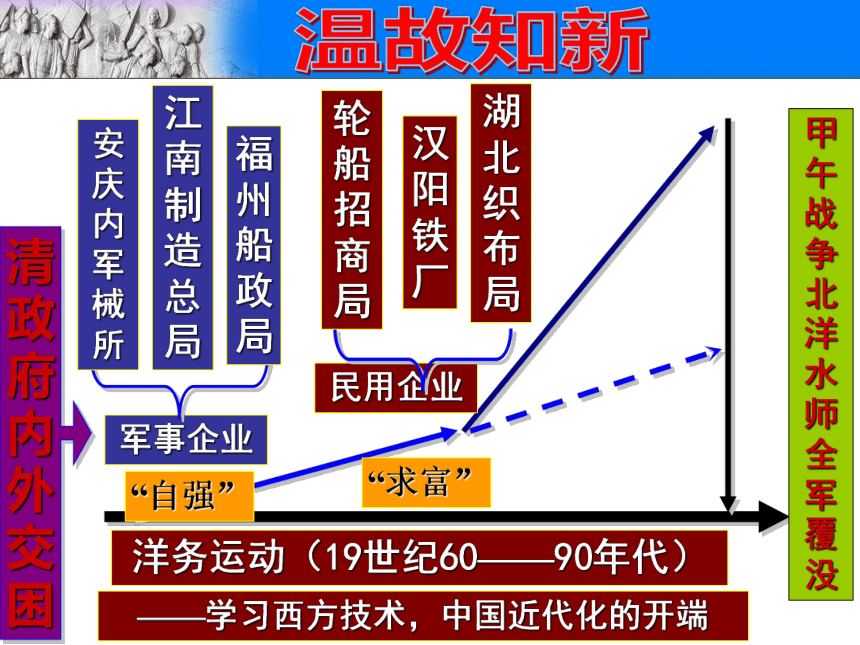 温故知新

清政府内外交困

安庆内军械所

江南制造总局

福州船政局

军事企业

轮船招商局

汉阳铁厂

湖北织布局

民用企业

“自强”

“求富”

甲午战争北洋水师全军覆没

洋务运动（19世纪60——90年代）

——学习西方技术，中国近代化的开端